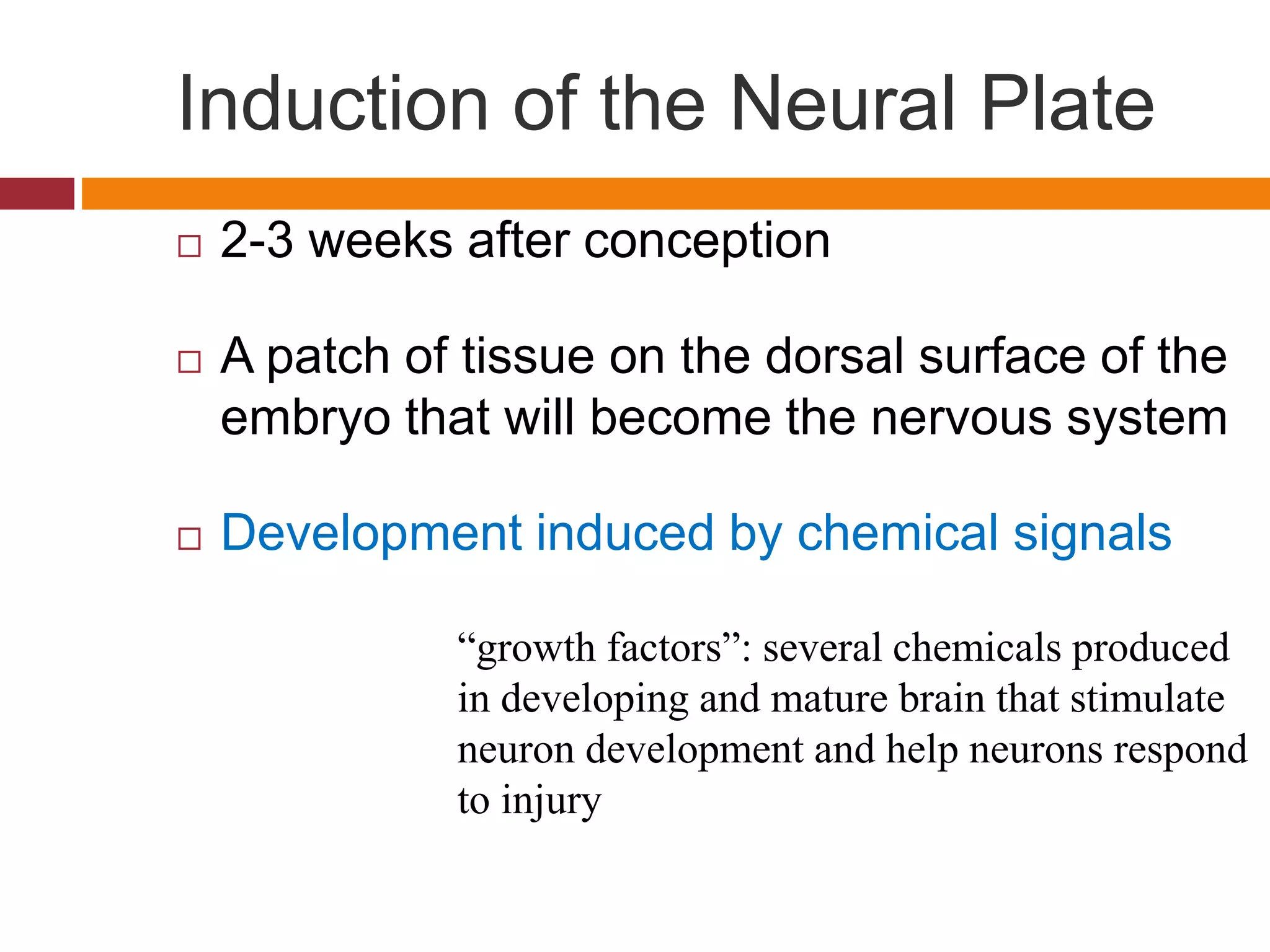 Induction of the Neural Plate

□ 2-3 weeks after conception

□ A patch of tissue on the dorsal surface of the embryo that will become the nervous system

□ Development induced by chemical signals

“growth factors”: several chemicals produced in developing and mature brain that stimulate neuron development and help neurons respond to injury